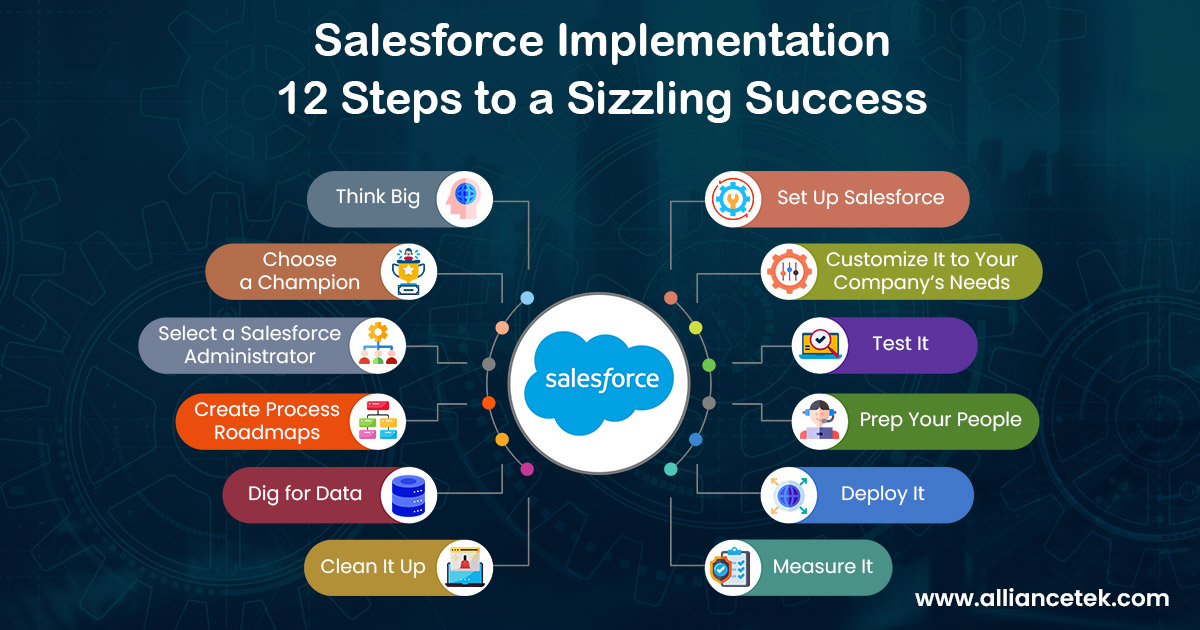 Salesforce Implementation
12 Steps to a Sizzling Success

Think Big

Choose a Champion

Select a Salesforce Administrator

Create Process Roadmaps

Dig for Data

Clean It Up

salesforce

Set Up Salesforce

Customize It to Your Company's Needs

Test It

Prep Your People

Deploy It

Measure It

www.alliancetek.com